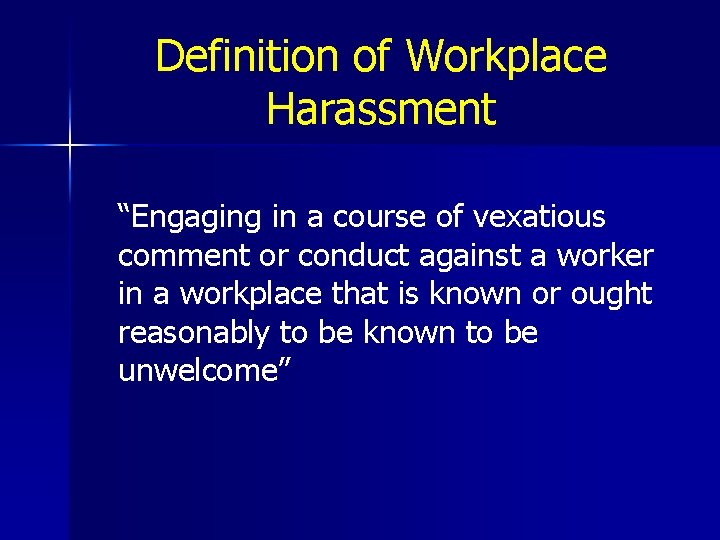 Definition of Workplace Harassment

“Engaging in a course of vexatious comment or conduct against a worker in a workplace that is known or ought reasonably to be known to be unwelcome”